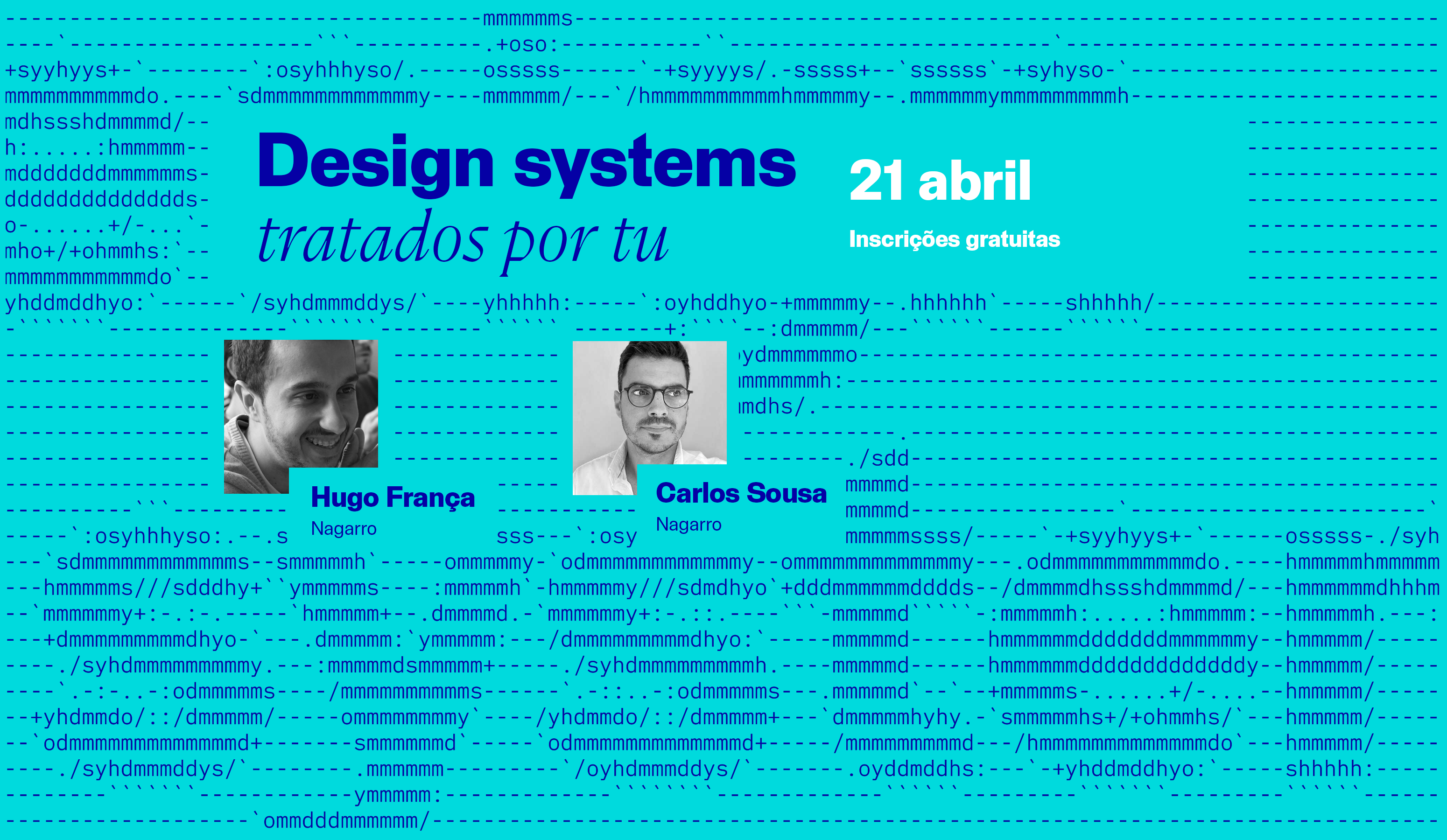 Design systems
tratados por tu

21 abril

Inscrições gratuitas

Hugo França
Nagarro

Carlos Sousa
Nagarro